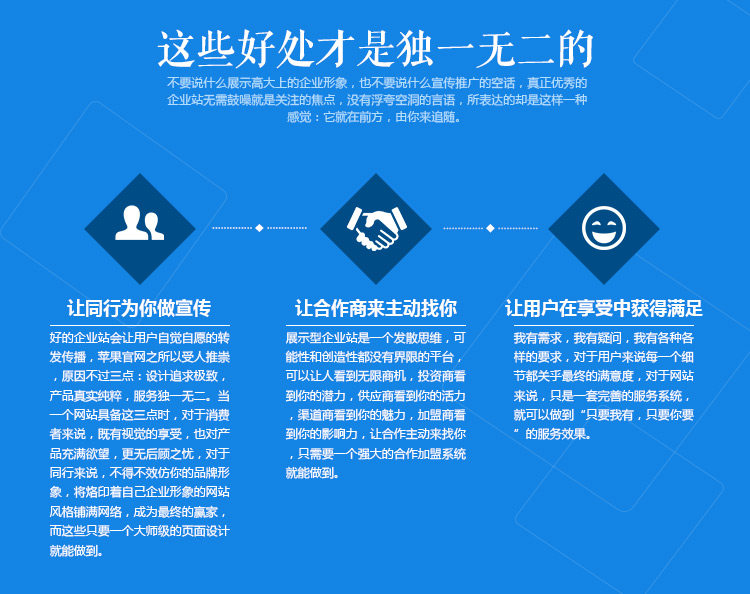 这些好处才是独一无二的

不要说什么展示高大上的企业形象，也不要说什么宣传推广的空话，真正优秀的企业站无需鼓噪就是关注的焦点，没有浮夸空洞的言语，所表达的却是这样一种感觉：它就在前方，由你来追随。

让同行为你做宣传

好的企业站会让用户自觉自愿的转发传播，苹果官网之所以受人推崇，原因不过三点：设计追求极致，产品真实纯粹，服务独一无二。当一个网站具备这三点时，对于消费者来说，既有视觉的享受，也对产品充满欲望，更无后顾之忧，对于同行来说，不得不效仿你的品牌形象，将烙印着自己企业形象的网站风格铺满网络，成为最终的赢家，而这些只要一个大师级的页面设计就能做到。

让合作商来主动找你

展示型企业站是一个发散思维，可能性和创造性都没有界限的平台，可以让人看到无限商机，投资商看到你的潜力，供应商看到你的活力，渠道商看到你的魅力，加盟商看到你的影响力，让合作主动来找你，只需要一个强大的合作加盟系统就能做到。

让用户在享受中获得满足

我有需求，我有疑问，我有各种各样的要求，对于用户来说每一个细节都关乎最终的满意度，对于网站来说，只是一套完善的服务系统，就可以做到“只要我有，只要你要”的服务效果。